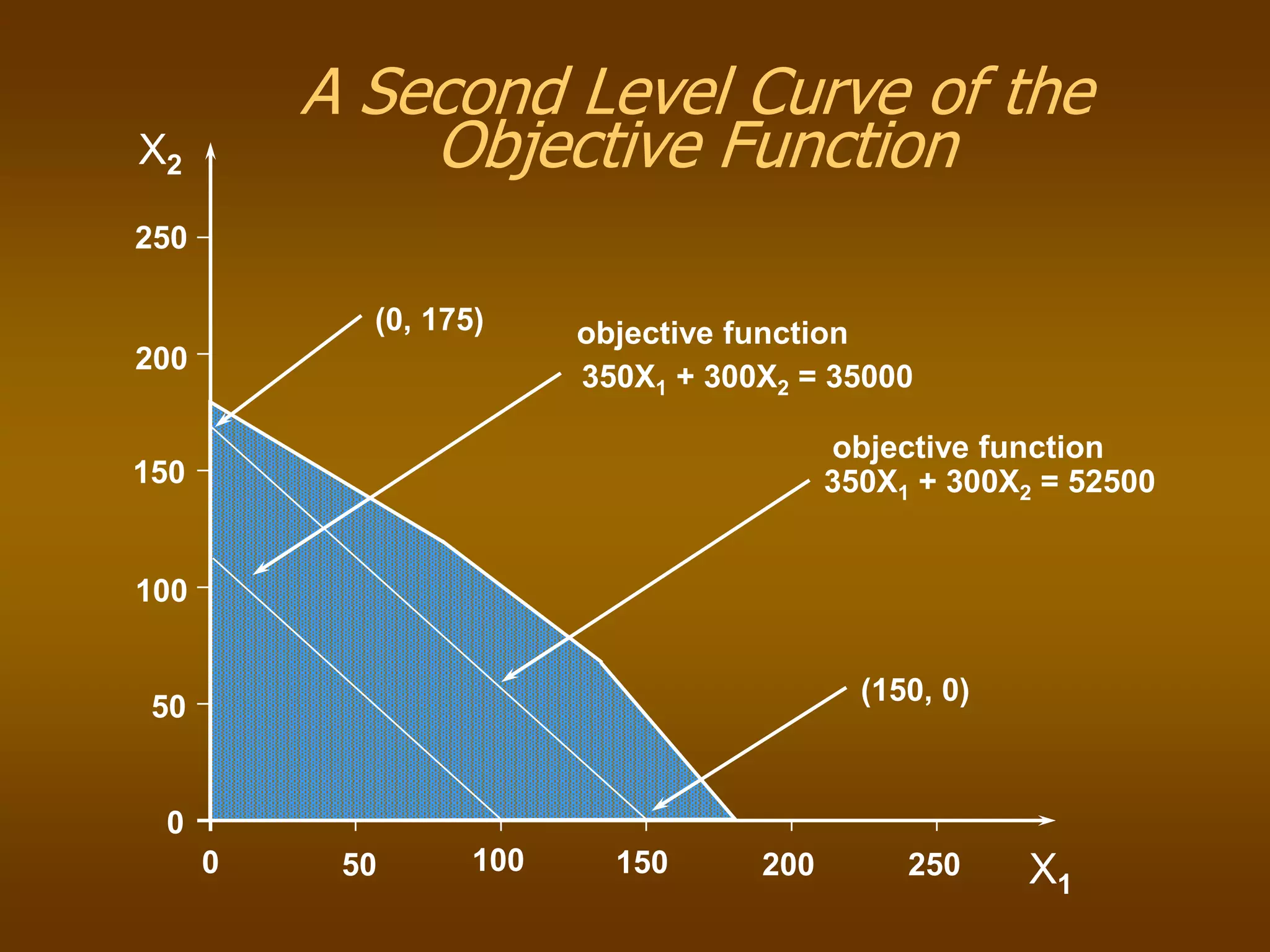 A Second Level Curve of the Objective Function

$X_2$

250

200

150

100

50

0

(0, 175)

objective function

$350X_1 + 300X_2 = 35000$

objective function

$350X_1 + 300X_2 = 52500$

(150, 0)

0

50

100

150

200

250

$X_1$